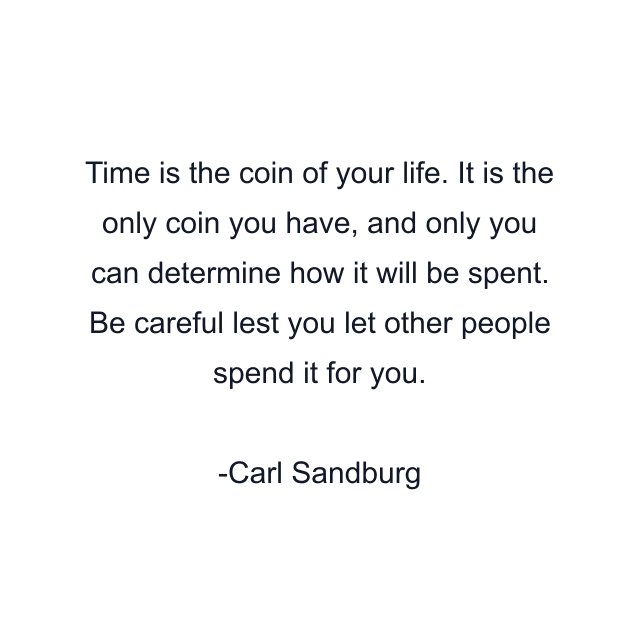 Time is the coin of your life. It is the only coin you have, and only you can determine how it will be spent. Be careful lest you let other people spend it for you.

-Carl Sandburg